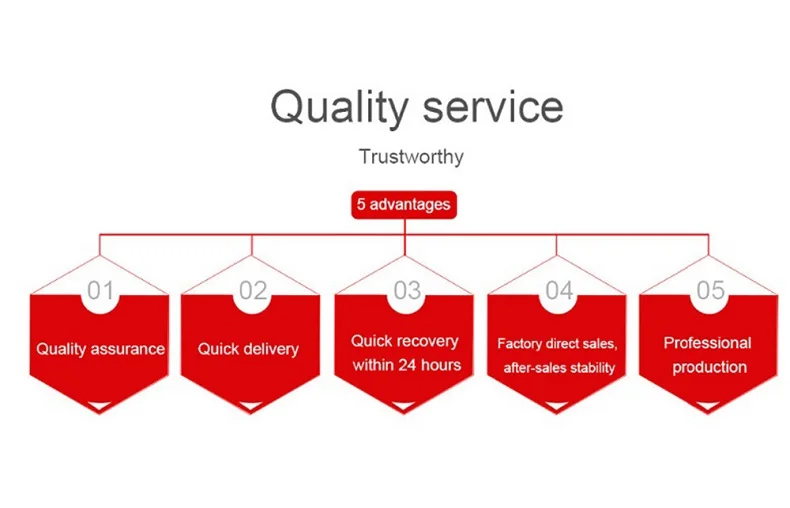 Quality service

Trustworthy

5 advantages

01
Quality assurance

02
Quick delivery

03
Quick recovery within 24 hours

04
Factory direct sales, after-sales stability

05
Professional production